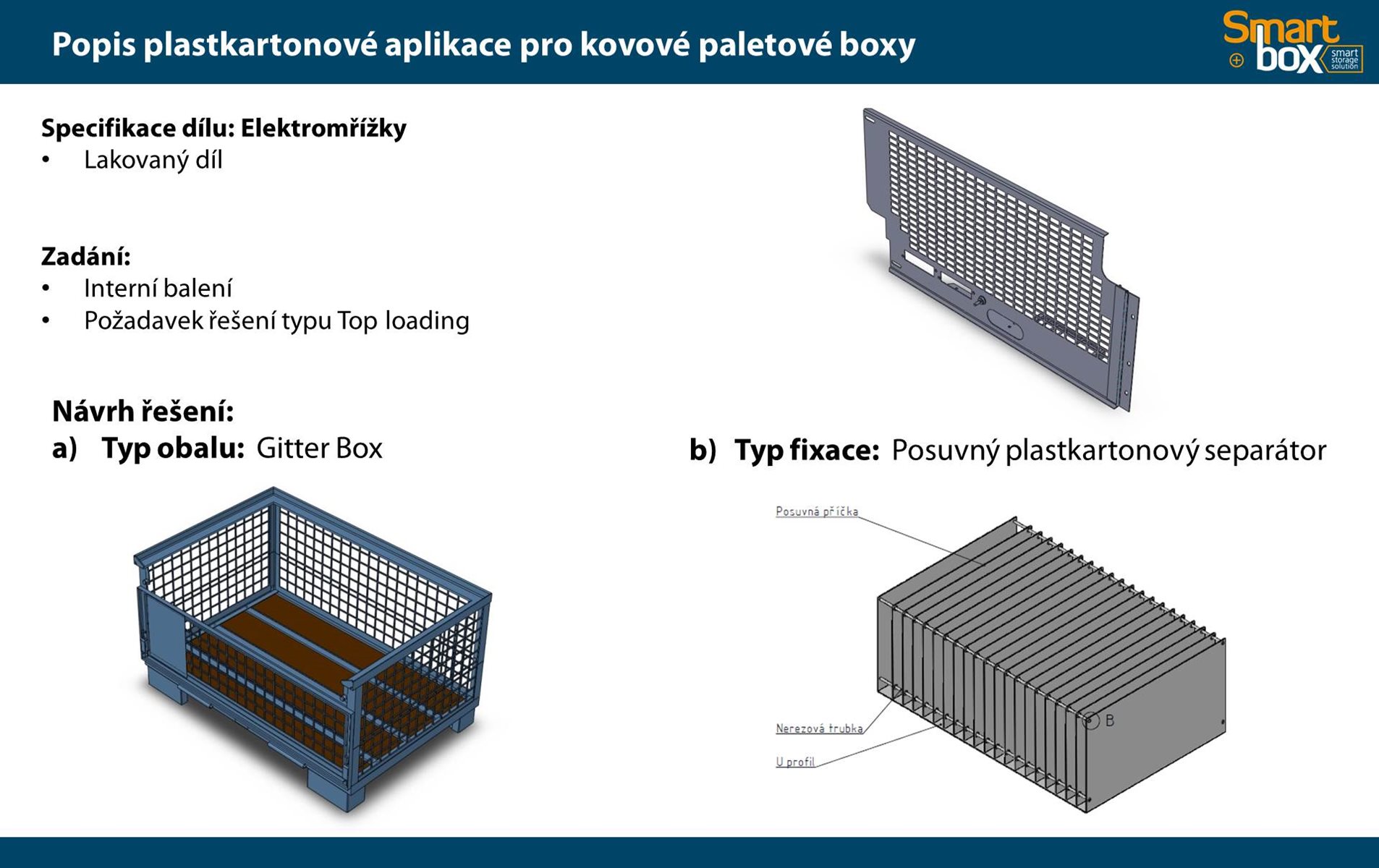 Popis plastkartonové aplikace pro kovové paletové boxy

Smart box smart storage solution

Specifikace dílu: Elektromřížky
• Lakovaný díl

Zadání:
• Interní balení
• Požadavek řešení typu Top loading

Návrh řešení:
a) Typ obalu: Gitter Box

b) Typ fixace: Posuvný plastkartonový separátor

Posuvná příčka

Nerezová trubka

U profil

B